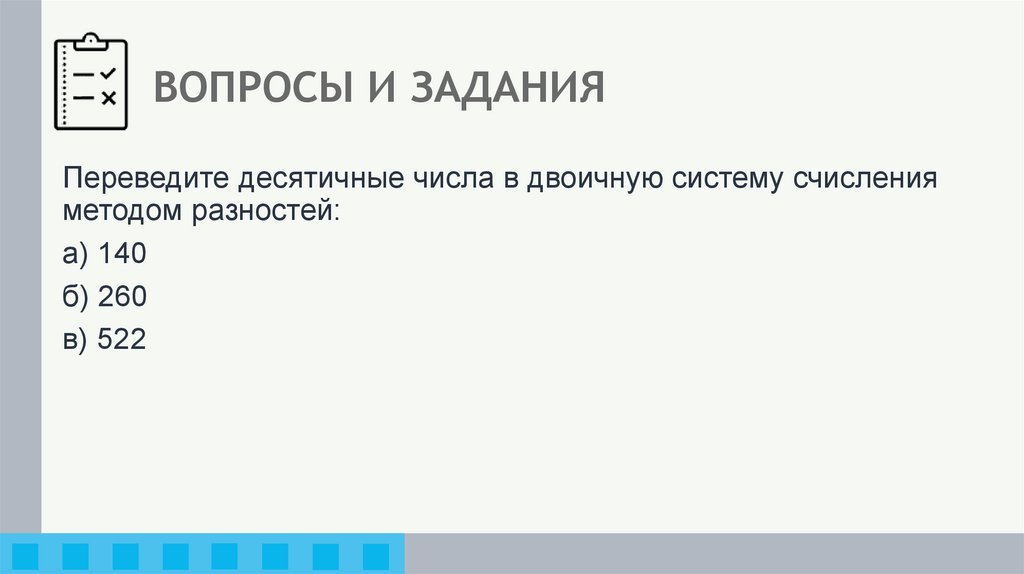 ВОПРОСЫ И ЗАДАНИЯ

Переведите десятичные числа в двоичную систему счисления методом разностей:

а) 140

б) 260

в) 522